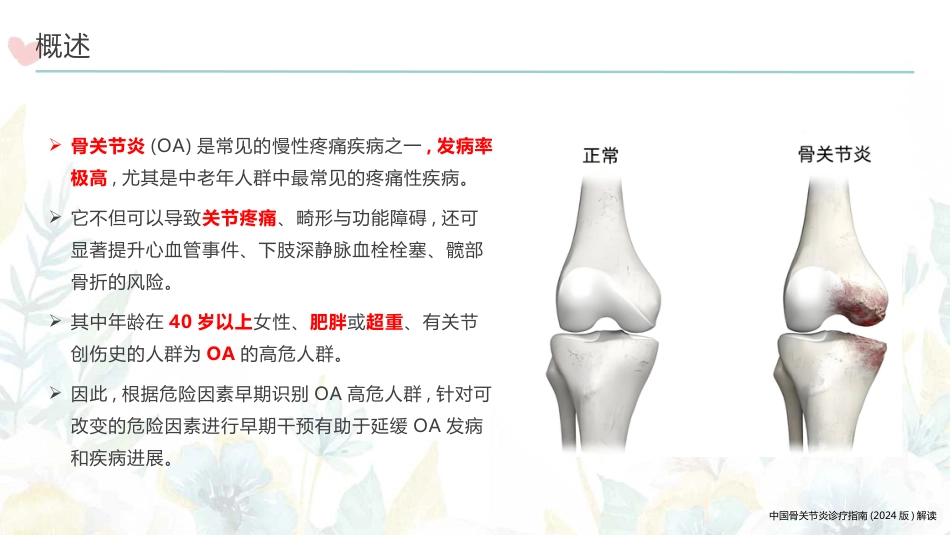 概述

➢ 骨关节炎(OA)是常见的慢性疼痛疾病之一，发病率极高，尤其是中老年人群中最常见的疼痛性疾病。

➢ 它不但可以导致关节疼痛、畸形与功能障碍，还可显著提升心血管事件、下肢深静脉血栓栓塞、髋部骨折的风险。

➢ 其中年龄在40岁以上女性、肥胖或超重、有关节创伤史的人群为OA的高危人群。

➢ 因此，根据危险因素早期识别OA高危人群，针对可改变的危险因素进行早期干预有助于延缓OA发病和疾病进展。

正常

骨关节炎

中国骨关节炎诊疗指南(2024版)解读